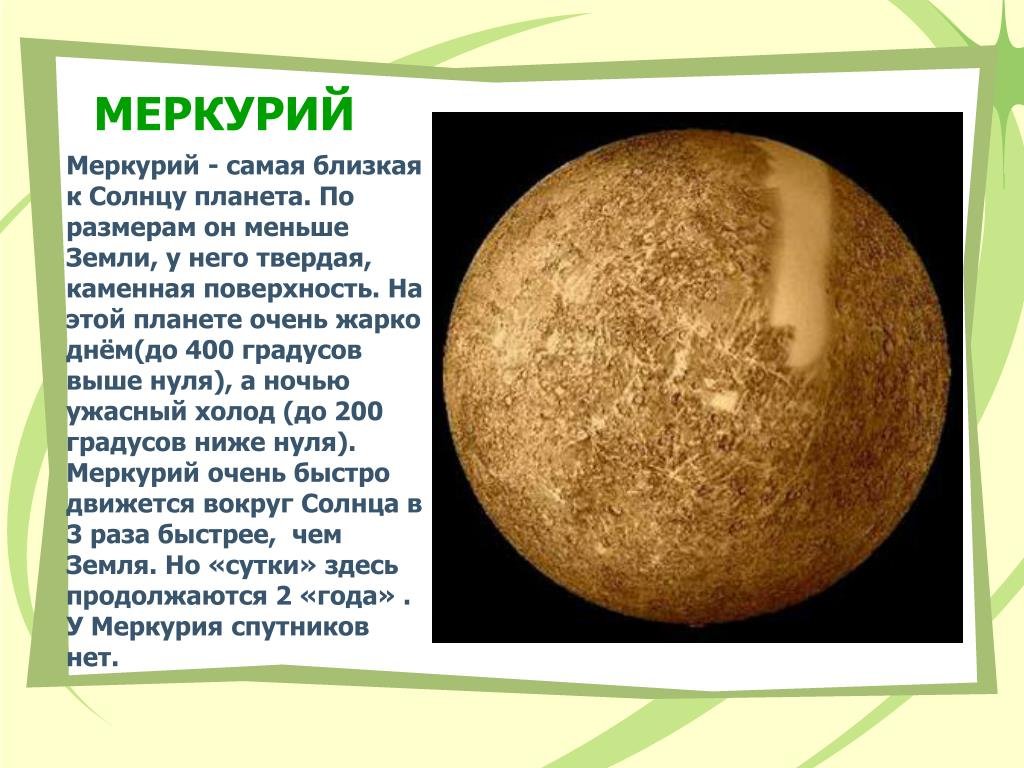 МЕРКУРИЙ

Меркурий - самая близкая к Солнцу планета. По размерам он меньше Земли, у него твердая, каменная поверхность. На этой планете очень жарко днём(до 400 градусов выше нуля), а ночью ужасный холод (до 200 градусов ниже нуля). Меркурий очень быстро движется вокруг Солнца в 3 раза быстрее, чем Земля. Но «сутки» здесь продолжаются 2 «года» . У Меркурия спутников нет.